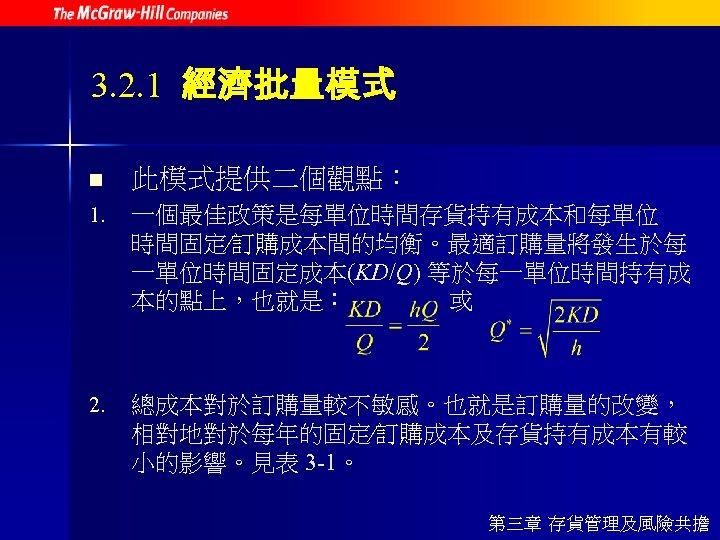 The McGraw-Hill Companies

3.2.1 經濟批量模式

■ 此模式提供二個觀點：

1. 一個最佳政策是每單位時間存貨持有成本和每單位時間固定/訂購成本間的均衡。最適訂購量將發生於每一單位時間固定成本($KD/Q$) 等於每一單位時間持有成本的點上，也就是：$\frac{KD}{Q} = \frac{hQ}{2}$ 或 $Q^* = \sqrt{\frac{2KD}{h}}$

2. 總成本對於訂購量較不敏感。也就是訂購量的改變，相對地對於每年的固定/訂購成本及存貨持有成本有較小的影響。見表 3-1。

第三章 存貨管理及風險共擔